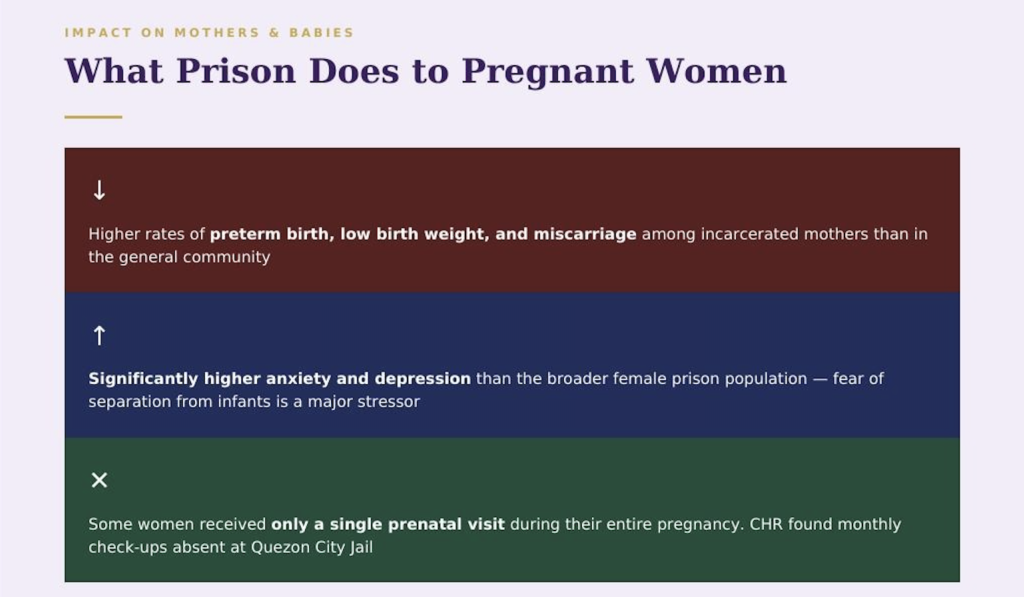 IMPACT ON MOTHERS & BABIES

What Prison Does to Pregnant Women

↓

Higher rates of preterm birth, low birth weight, and miscarriage among incarcerated mothers than in the general community

↑

Significantly higher anxiety and depression than the broader female prison population — fear of separation from infants is a major stressor

✕

Some women received only a single prenatal visit during their entire pregnancy. CHR found monthly check-ups absent at Quezon City Jail